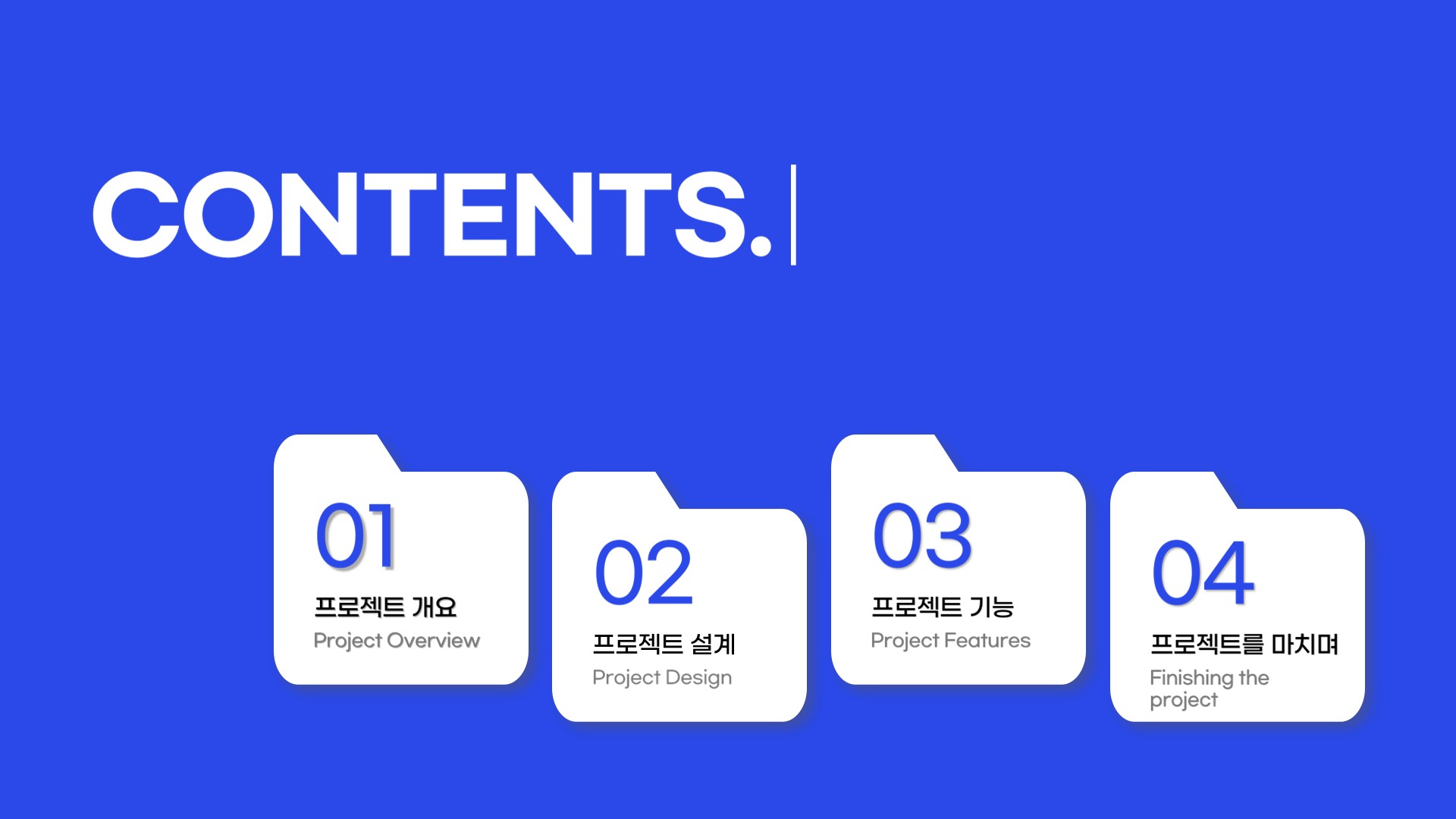 CONTENTS.

01
프로젝트 개요
Project Overview

02
프로젝트 설계
Project Design

03
프로젝트 기능
Project Features

04
프로젝트를 마치며
Finishing the project